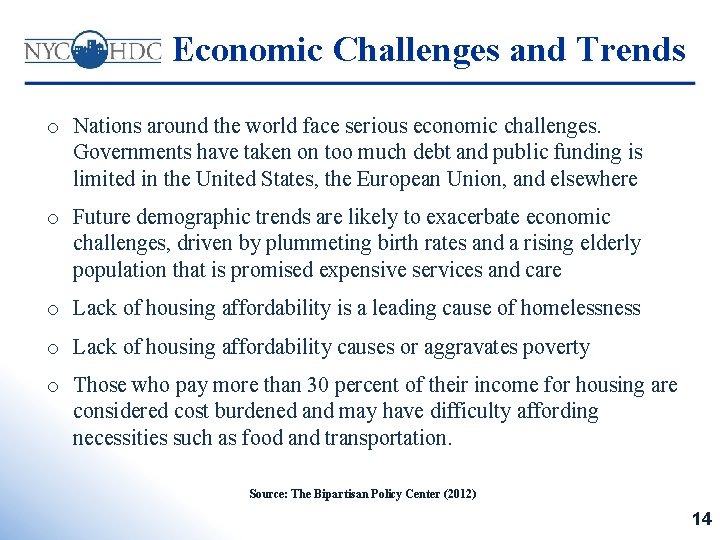 NYC HDC Economic Challenges and Trends

o Nations around the world face serious economic challenges. Governments have taken on too much debt and public funding is limited in the United States, the European Union, and elsewhere

o Future demographic trends are likely to exacerbate economic challenges, driven by plummeting birth rates and a rising elderly population that is promised expensive services and care

o Lack of housing affordability is a leading cause of homelessness

o Lack of housing affordability causes or aggravates poverty

o Those who pay more than 30 percent of their income for housing are considered cost burdened and may have difficulty affording necessities such as food and transportation.

Source: The Bipartisan Policy Center (2012)

14